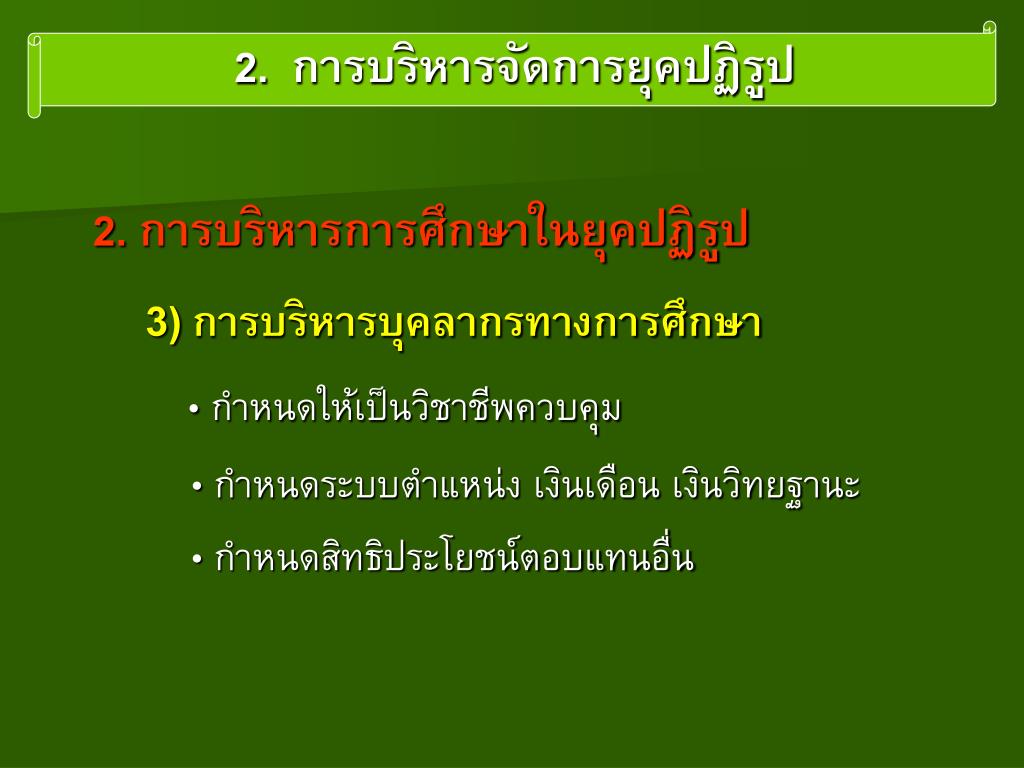 2. การบริหารจัดการยุคปฏิรูป

2. การบริหารการศึกษาในยุคปฏิรูป

3) การบริหารบุคลากรทางการศึกษา

• กำหนดให้เป็นวิชาชีพควบคุม

• กำหนดระบบตำแหน่ง เงินเดือน เงินวิทยฐานะ

• กำหนดสิทธิประโยชน์ตอบแทนอื่น